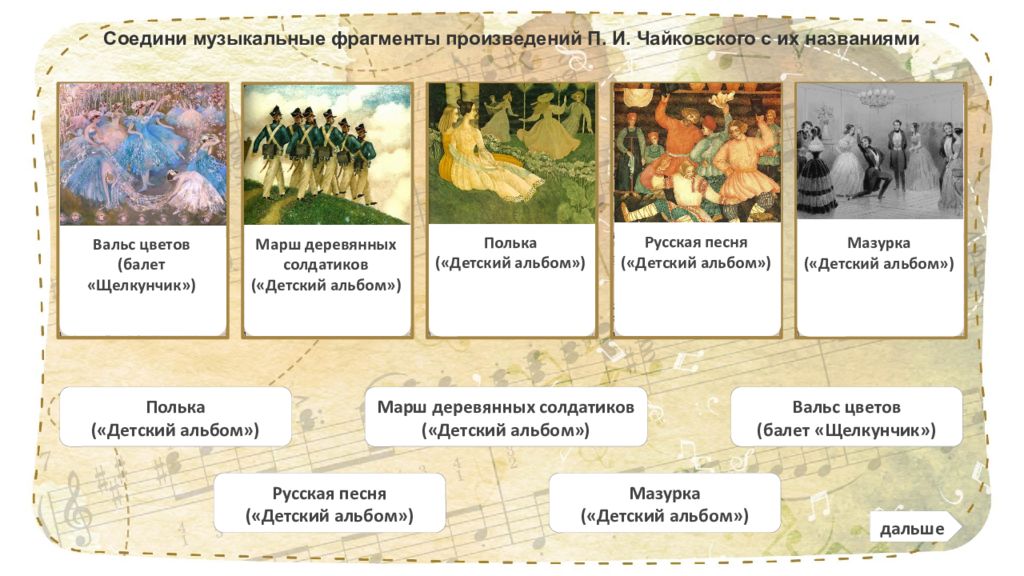 Соедини музыкальные фрагменты произведений П. И. Чайковского с их названиями

Вальс цветов (балет «Щелкунчик»)

Марш деревянных солдатиков («Детский альбом»)

Полька («Детский альбом»)

Русская песня («Детский альбом»)

Мазурка («Детский альбом»)

Полька («Детский альбом»)

Марш деревянных солдатиков («Детский альбом»)

Вальс цветов (балет «Щелкунчик»)

Русская песня («Детский альбом»)

Мазурка («Детский альбом»)

дальше